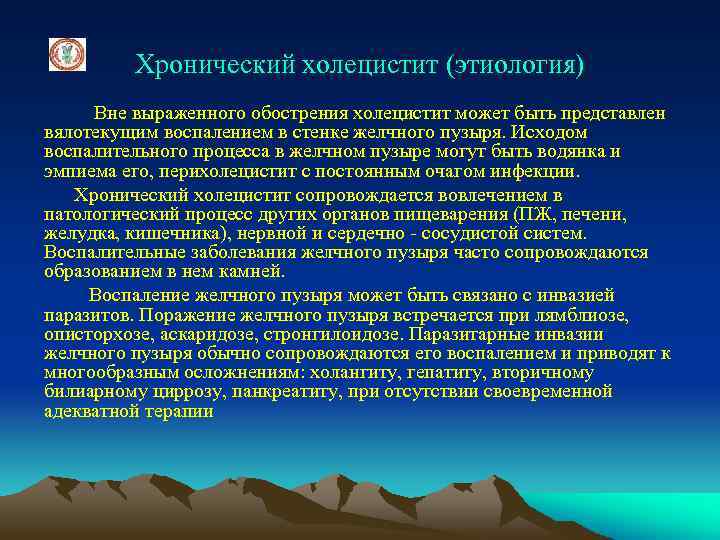 Хронический холецистит (этиология)

Вне выраженного обострения холецистит может быть представлен вялотекущим воспалением в стенке желчного пузыря. Исходом воспалительного процесса в желчном пузыре могут быть водянка и эмпиема его, перихолецистит с постоянным очагом инфекции.

Хронический холецистит сопровождается вовлечением в патологический процесс других органов пищеварения (ПЖ, печени, желудка, кишечника), нервной и сердечно - сосудистой систем. Воспалительные заболевания желчного пузыря часто сопровождаются образованием в нем камней.

Воспаление желчного пузыря может быть связано с инвазией паразитов. Поражение желчного пузыря встречается при лямблиозе, описторхозе, аскаридозе, стронгилоидозе. Паразитарные инвазии желчного пузыря обычно сопровождаются его воспалением и приводят к многообразным осложнениям: холангиту, гепатиту, вторичному билиарному циррозу, панкреатиту, при отсутствии своевременной адекватной терапии